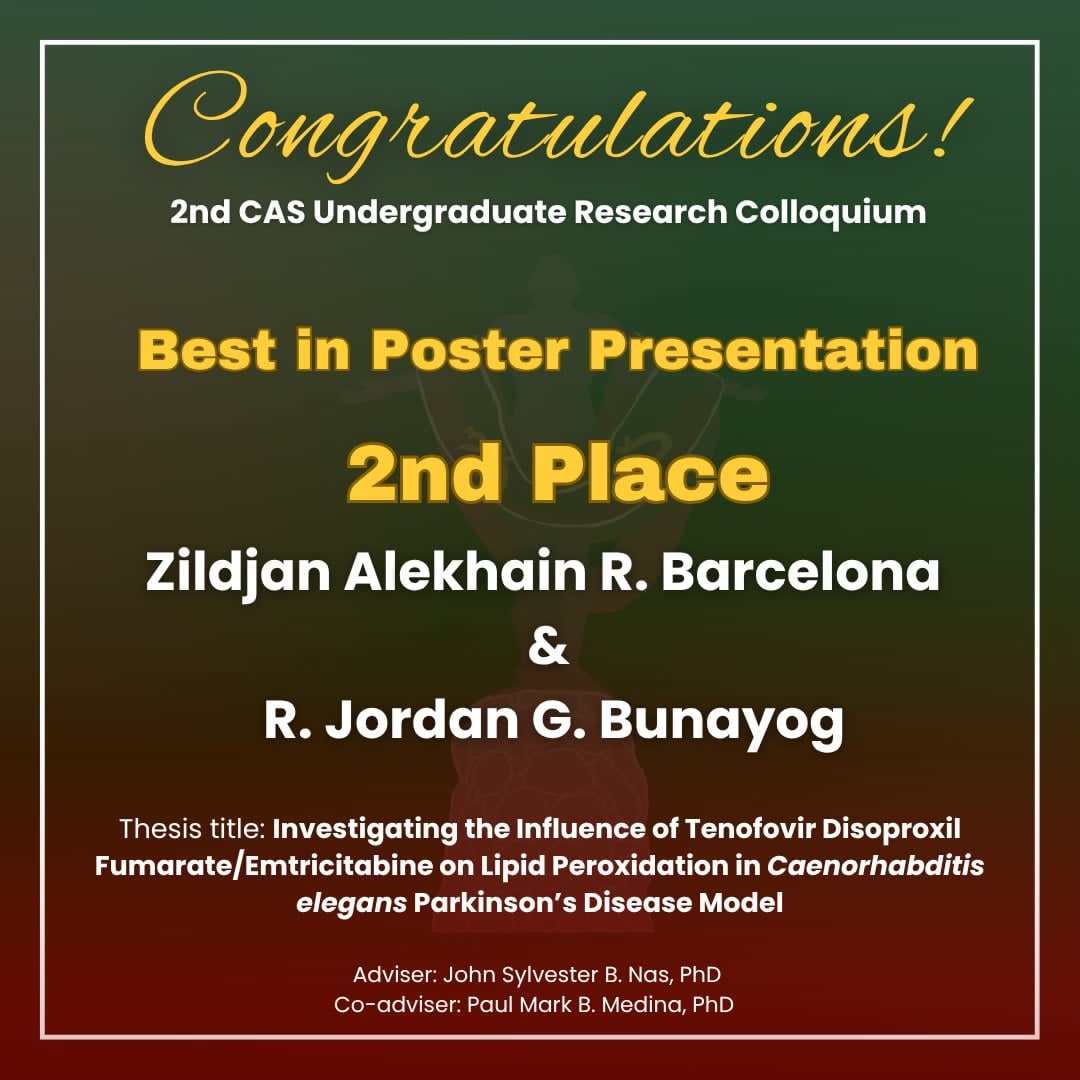 Congratulations!
2nd CAS Undergraduate Research Colloquium

Best in Poster Presentation

2nd Place

Zildjan Alekhain R. Barcelona
&
R. Jordan G. Bunayog

Thesis title: Investigating the Influence of Tenofovir Disoproxil Fumarate/Emtricitabine on Lipid Peroxidation in Caenorhabditis elegans Parkinson's Disease Model

Adviser: John Sylvester B. Nas, PhD
Co-adviser: Paul Mark B. Medina, PhD